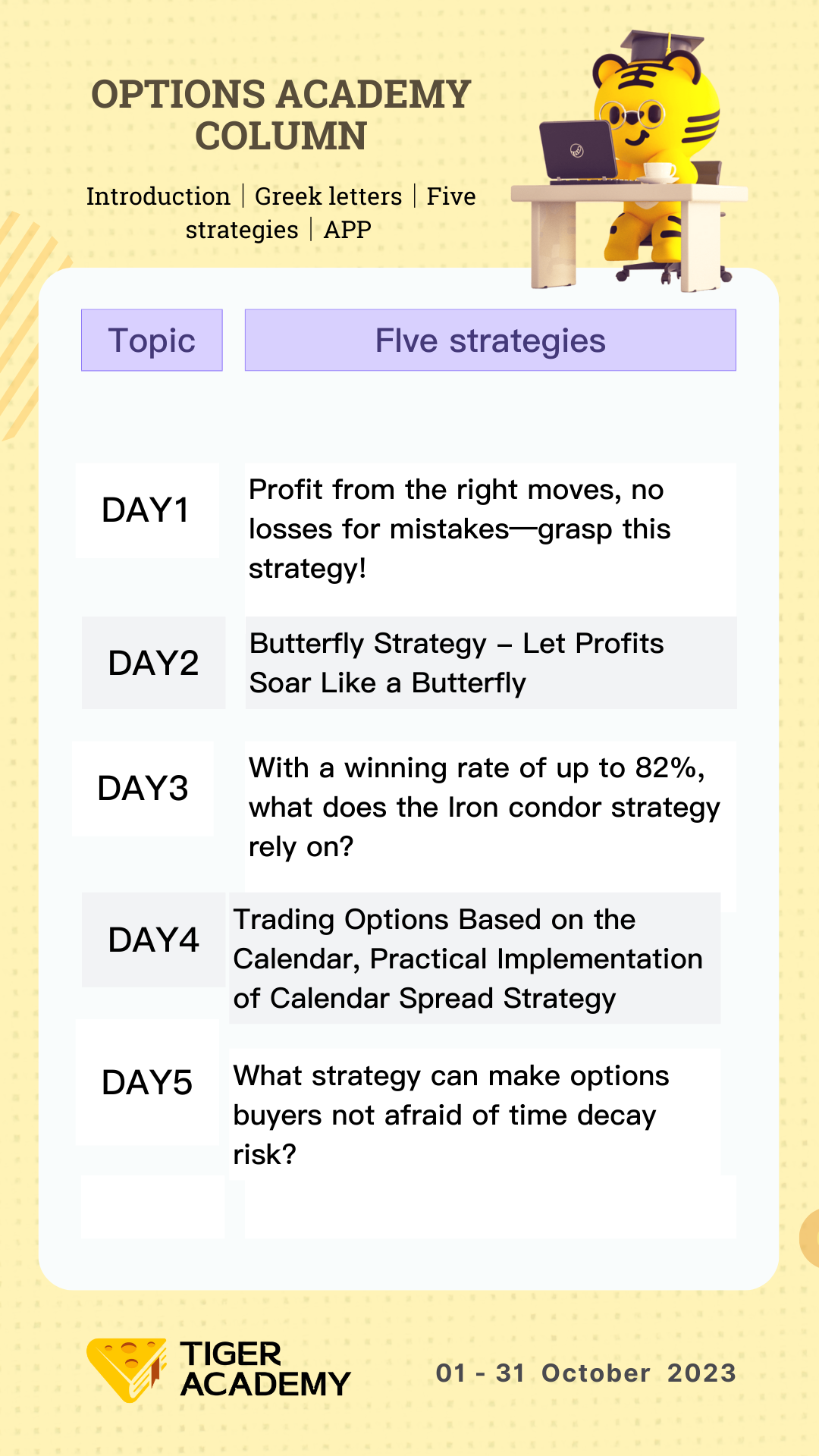 OPTIONS ACADEMY COLUMN

Introduction | Greek letters | Five strategies | APP

| Topic | FIve strategies |
|---|---|
| DAY1 | Profit from the right moves, no losses for mistakes—grasp this strategy! |
| DAY2 | Butterfly Strategy – Let Profits Soar Like a Butterfly |
| DAY3 | With a winning rate of up to 82%, what does the Iron condor strategy rely on? |
| DAY4 | Trading Options Based on the Calendar, Practical Implementation of Calendar Spread Strategy |
| DAY5 | What strategy can make options buyers not afraid of time decay risk? |

TIGER ACADEMY

01 - 31 October 2023